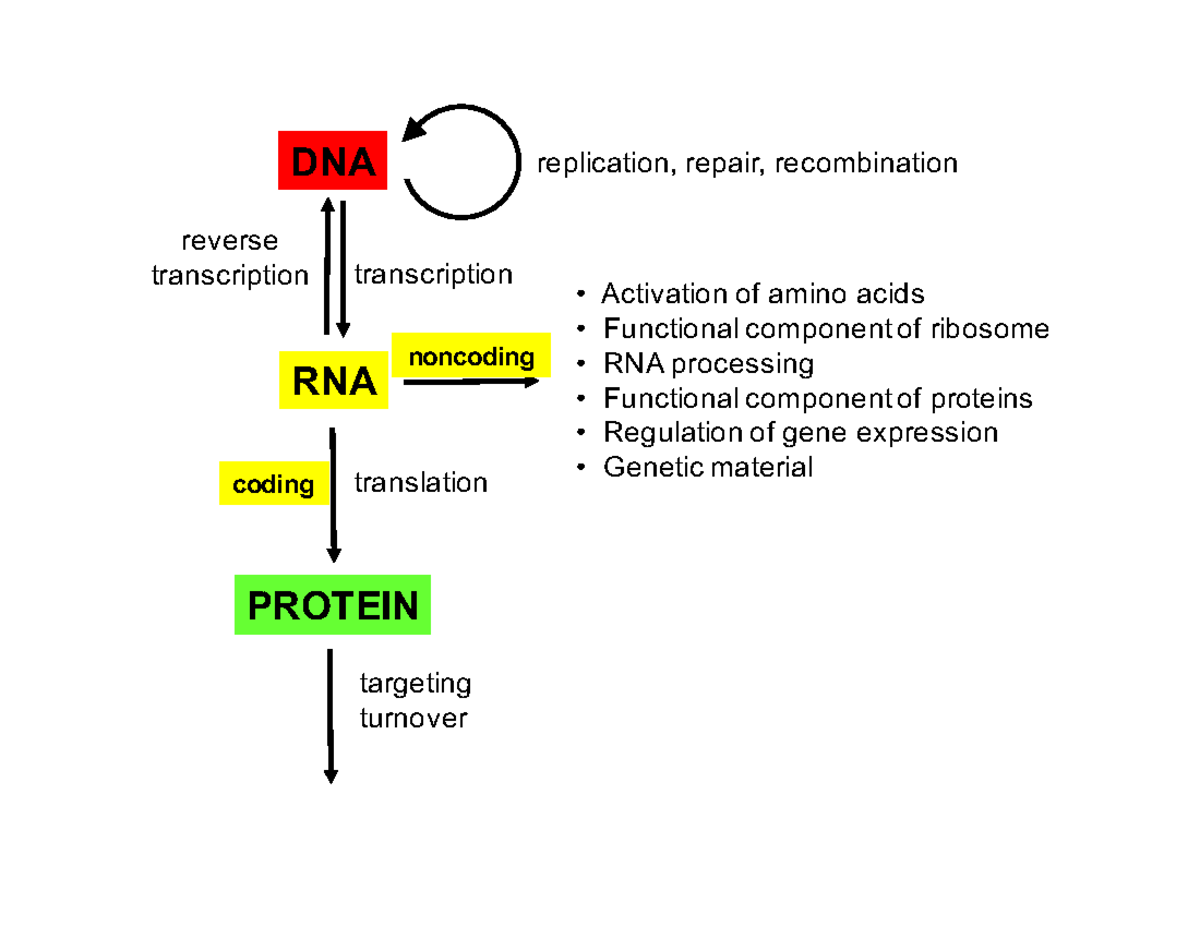 DNA

replication, repair, recombination

reverse transcription

transcription

RNA

noncoding

• Activation of amino acids
• Functional component of ribosome
• RNA processing
• Functional component of proteins
• Regulation of gene expression
• Genetic material

coding

translation

PROTEIN

targeting
turnover